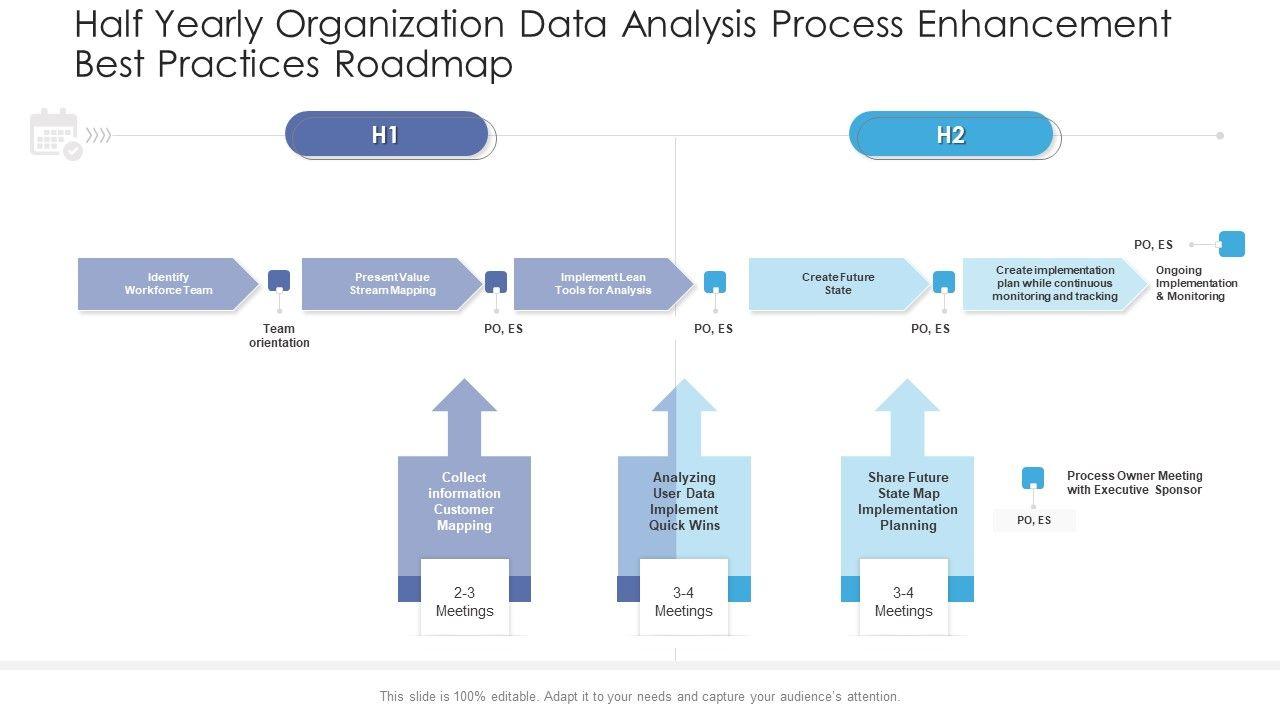 Half Yearly Organization Data Analysis Process Enhancement Best Practices Roadmap

H1

H2

Identify Workforce Team

Team orientation

Present Value Stream Mapping

PO, ES

Implement Lean Tools for Analysis

PO, ES

Create Future State

PO, ES

Create implementation plan while continuous monitoring and tracking

PO, ES

Ongoing Implementation & Monitoring

Collect information Customer Mapping

2-3 Meetings

Analyzing User Data Implement Quick Wins

3-4 Meetings

Share Future State Map Implementation Planning

3-4 Meetings

Process Owner Meeting with Executive Sponsor

PO, ES

This slide is 100% editable. Adapt it to your needs and capture your audience's attention.